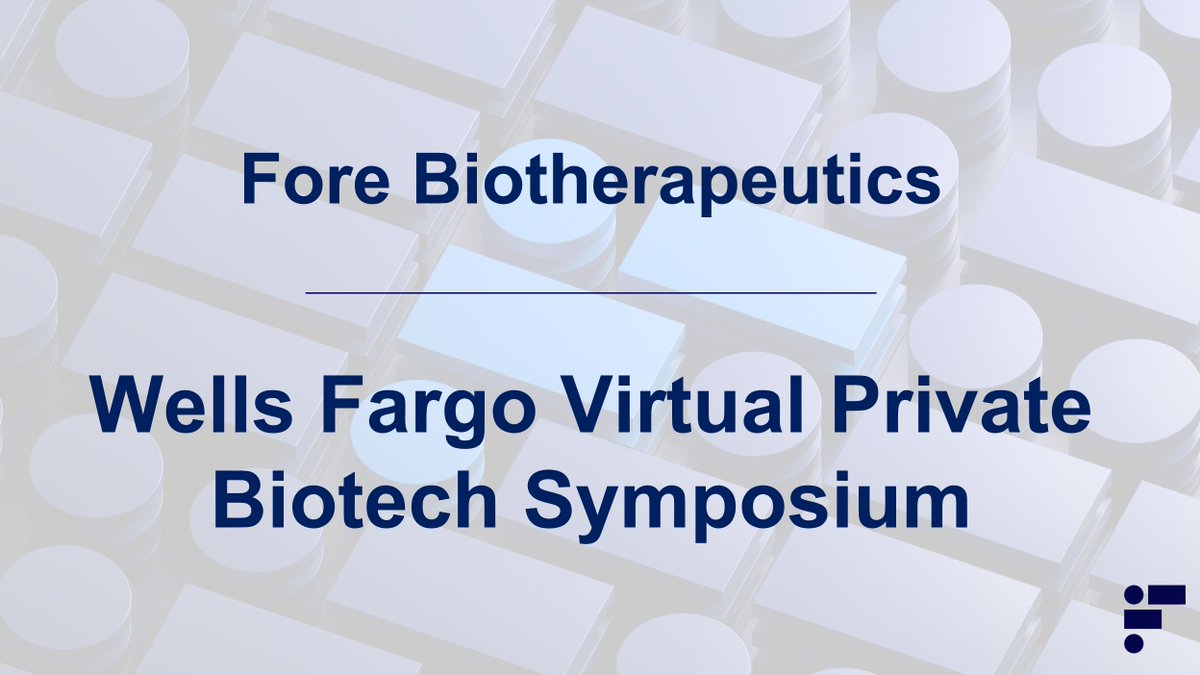 Fore Biotherapeutics

Wells Fargo Virtual Private Biotech Symposium